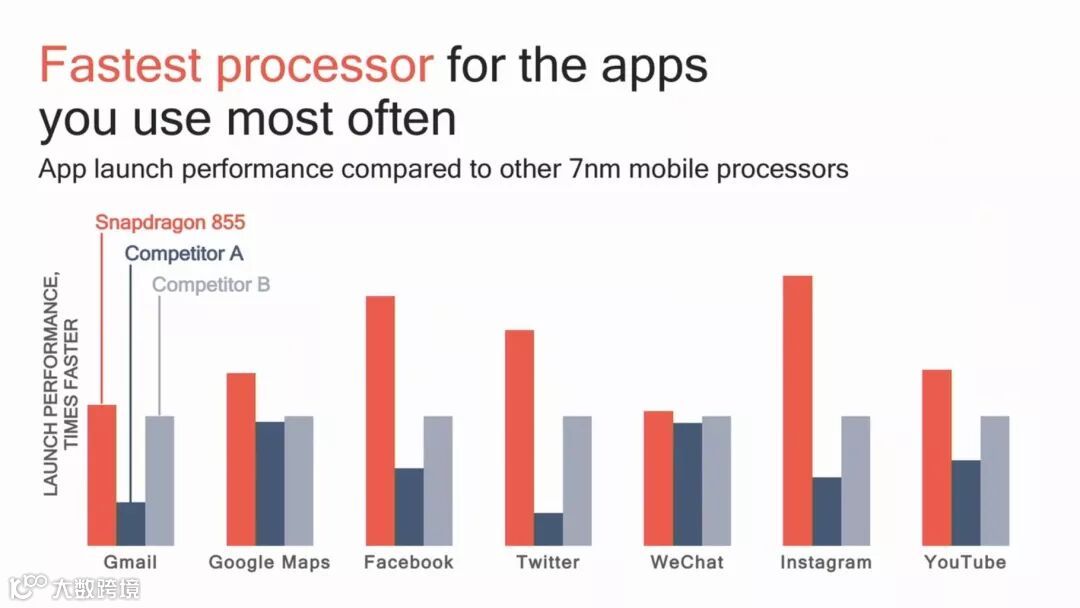 Fastest processor for the apps you use most often

App launch performance compared to other 7nm mobile processors

Snapdragon 855
Competitor A
Competitor B

LAUNCH PERFORMANCE, TIMES FASTER

Gmail
Google Maps
Facebook
Twitter
WeChat
Instagram
YouTube

大数跨境